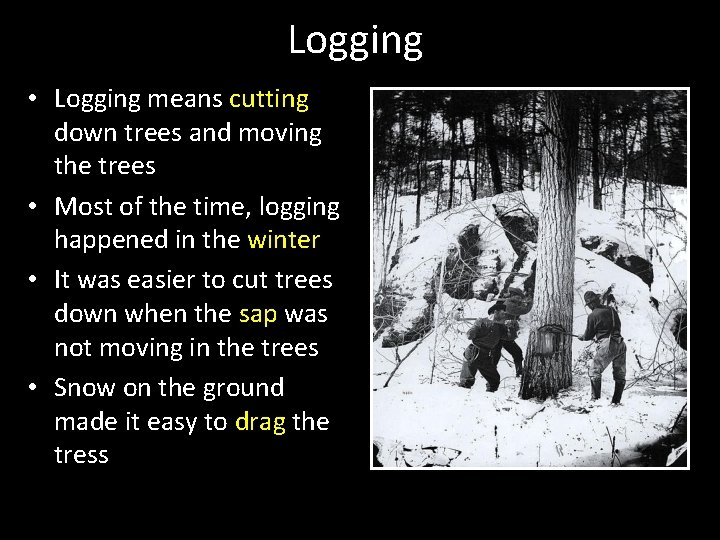 Logging

• Logging means cutting down trees and moving the trees
• Most of the time, logging happened in the winter
• It was easier to cut trees down when the sap was not moving in the trees
• Snow on the ground made it easy to drag the tress